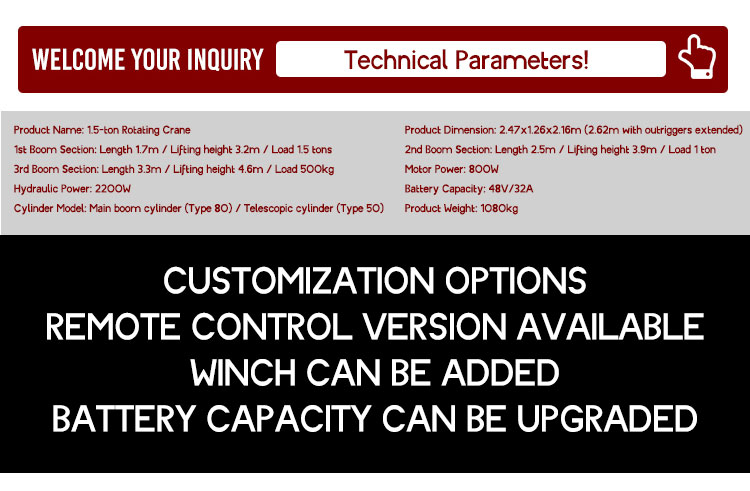 WELCOME YOUR INQUIRY

Technical Parameters!

Product Name: 1.5-ton Rotating Crane
1st Boom Section: Length 1.7m / Lifting height 3.2m / Load 1.5 tons
3rd Boom Section: Length 3.3m / Lifting height 4.6m / Load 500kg
Hydraulic Power: 2200W
Cylinder Model: Main boom cylinder (Type 80) / Telescopic cylinder (Type 50)

Product Dimension: 2.47x1.26x2.16m (2.62m with outriggers extended)
2nd Boom Section: Length 2.5m / Lifting height 3.9m / Load 1 ton
Motor Power: 800W
Battery Capacity: 48V/32A
Product Weight: 1080kg

CUSTOMIZATION OPTIONS
REMOTE CONTROL VERSION AVAILABLE
WINCH CAN BE ADDED
BATTERY CAPACITY CAN BE UPGRADED